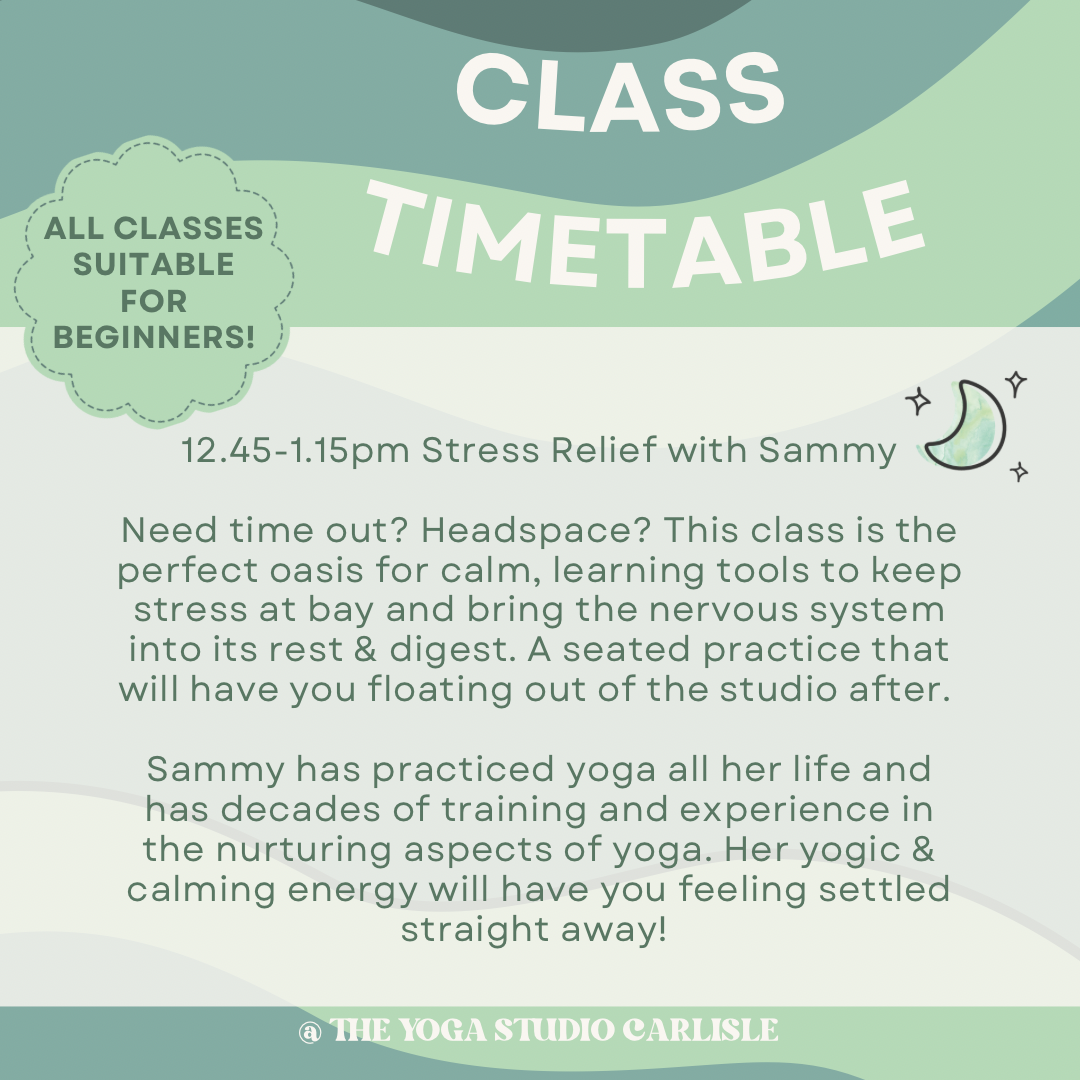 CLASS TIMETABLE

ALL CLASSES SUITABLE FOR BEGINNERS!

12.45-1.15pm Stress Relief with Sammy

Need time out? Headspace? This class is the perfect oasis for calm, learning tools to keep stress at bay and bring the nervous system into its rest & digest. A seated practice that will have you floating out of the studio after.

Sammy has practiced yoga all her life and has decades of training and experience in the nurturing aspects of yoga. Her yogic & calming energy will have you feeling settled straight away!

@ THE YOGA STUDIO CARLISLE